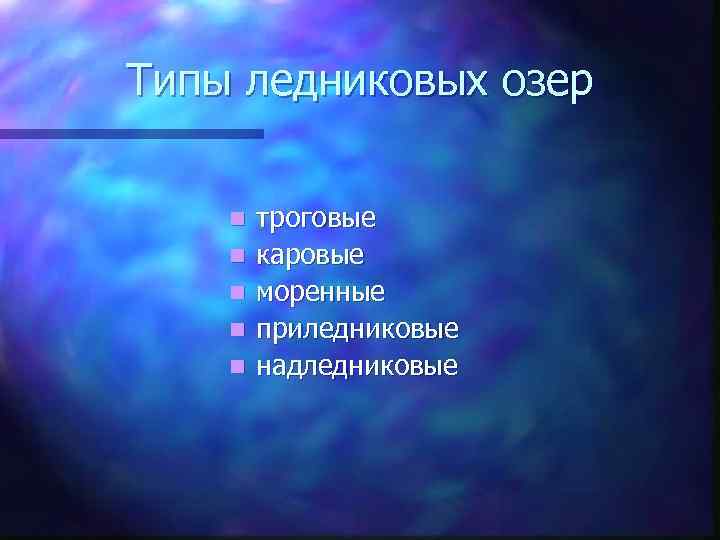 Типы ледниковых озер

- троговые
- каровые
- моренные
- приледниковые
- надледниковые